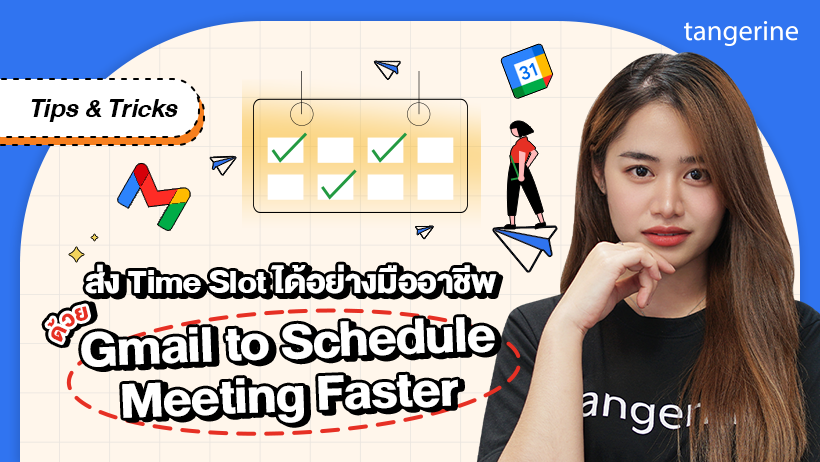 tangerine

Tips & Tricks

31

ส่ง Time Slot ได้อย่างมืออาชีพ

ด้วย

Gmail to Schedule Meeting Faster

angeri